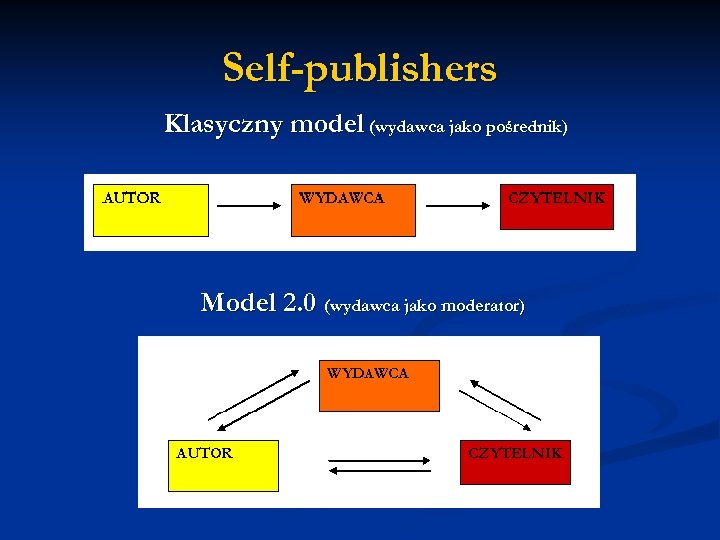 Self-publishers

Klasyczny model (wydawca jako pośrednik)

AUTOR

WYDAWCA

CZYTELNIK

Model 2.0 (wydawca jako moderator)

WYDAWCA

AUTOR

CZYTELNIK